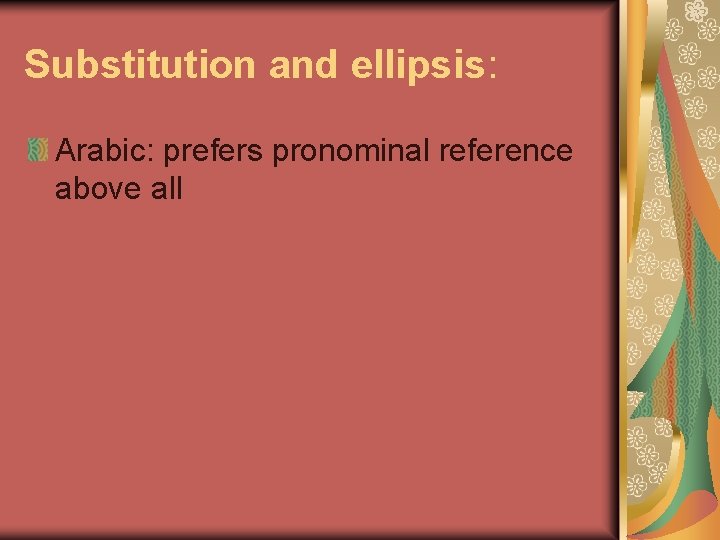 Substitution and ellipsis:

Arabic: prefers pronominal reference above all